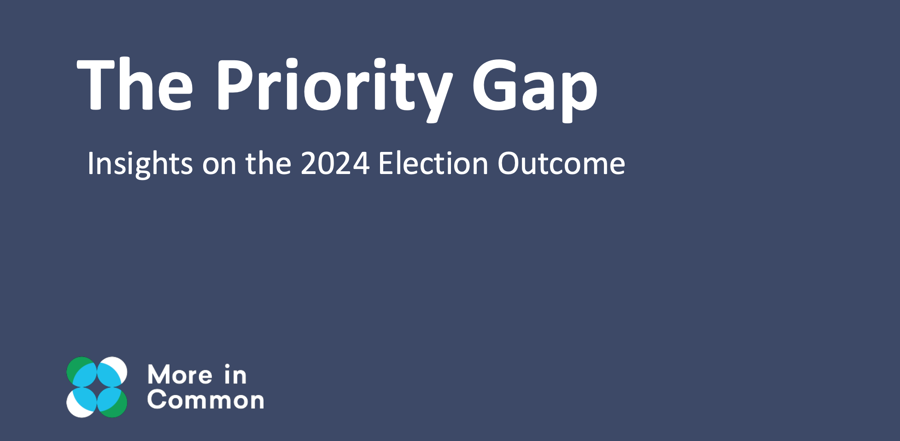 The Priority Gap

Insights on the 2024 Election Outcome

More in Common